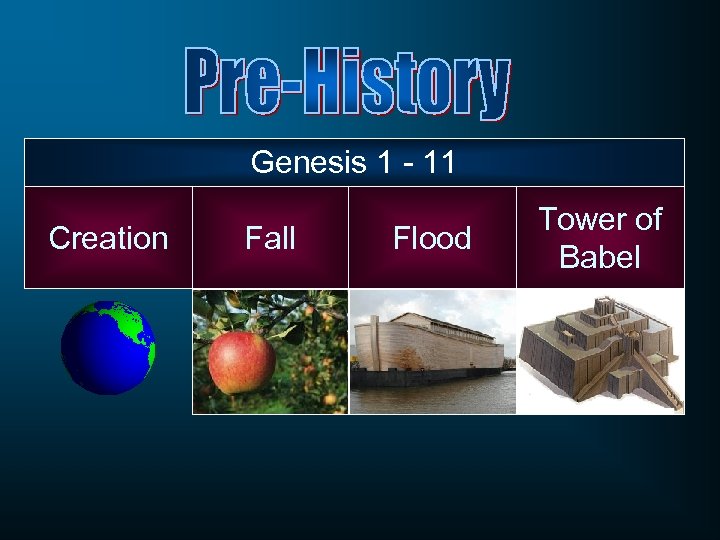 Pre-History

| Genesis 1 - 11 | | | |
|---|---|---|---|
| Creation | Fall | Flood | Tower of Babel |